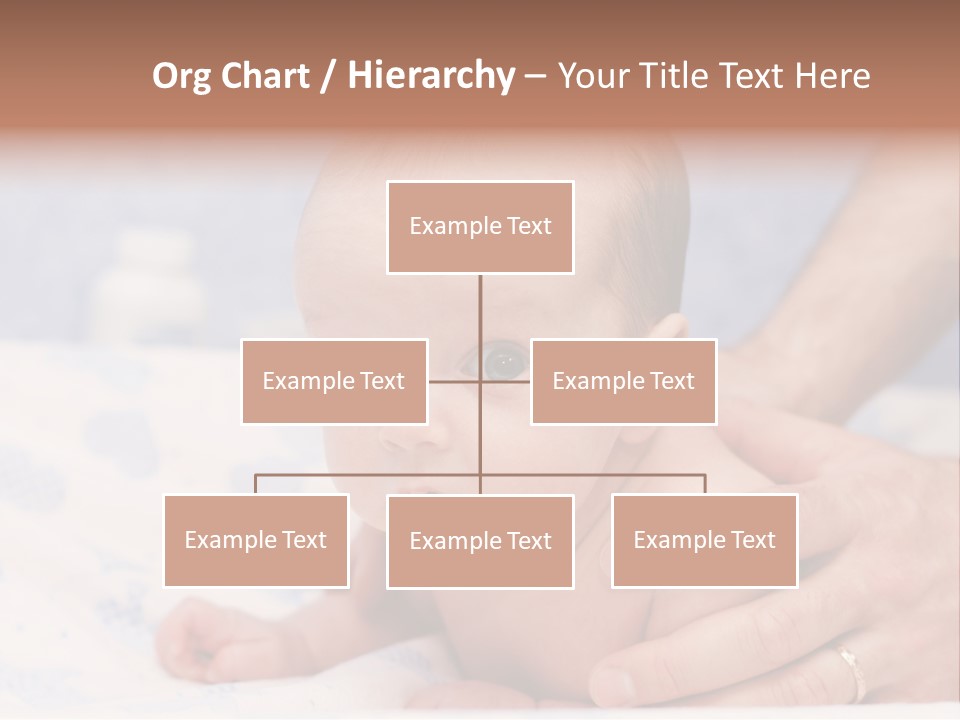 Org Chart / Hierarchy – Your Title Text Here

Example Text

Example Text

Example Text

Example Text

Example Text

Example Text